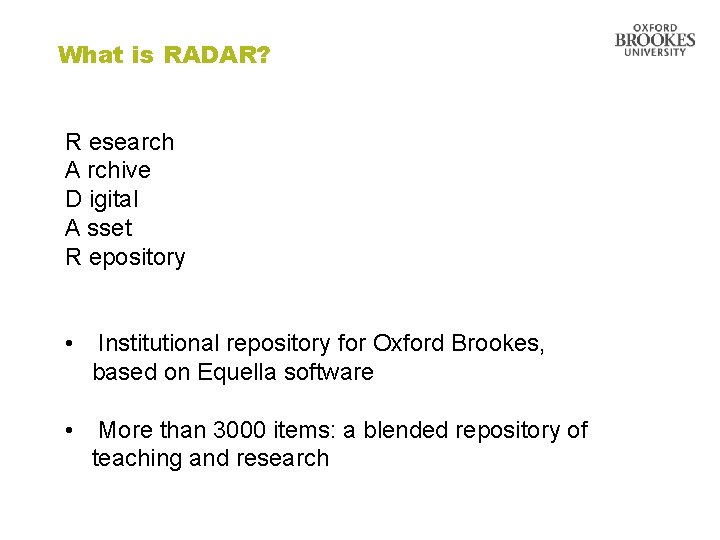 What is RADAR?

OXFORD
BROOKES
UNIVERSITY

R esearch
A rchive
D igital
A sset
R epository

• Institutional repository for Oxford Brookes, based on Equella software

• More than 3000 items: a blended repository of teaching and research